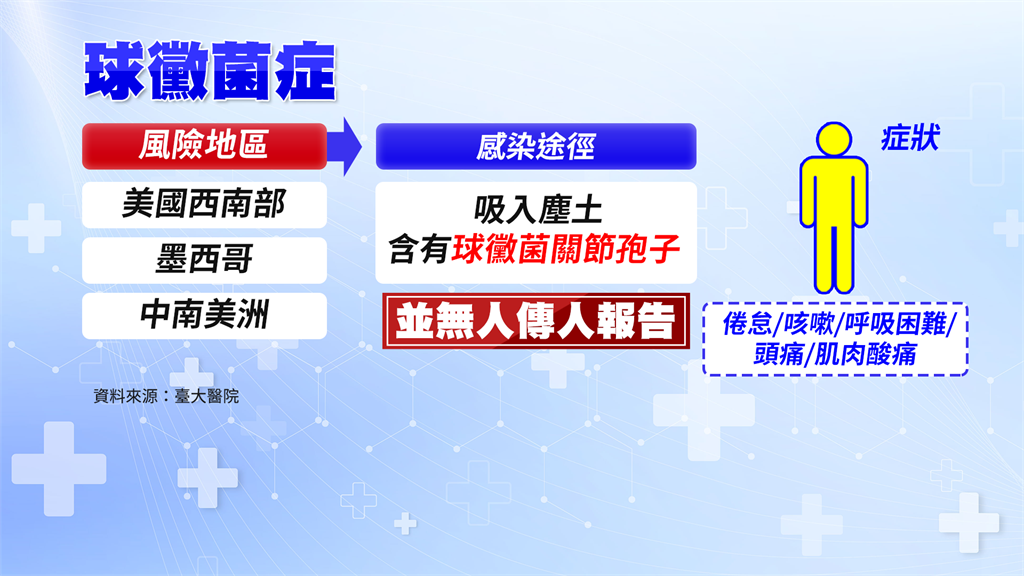 球黴菌症

風險地區

美國西南部

墨西哥

中南美洲

資料來源：臺大醫院

感染途徑

吸入塵土
含有球黴菌關節孢子

並無人傳人報告

症狀

倦怠/咳嗽/呼吸困難/
頭痛/肌肉酸痛